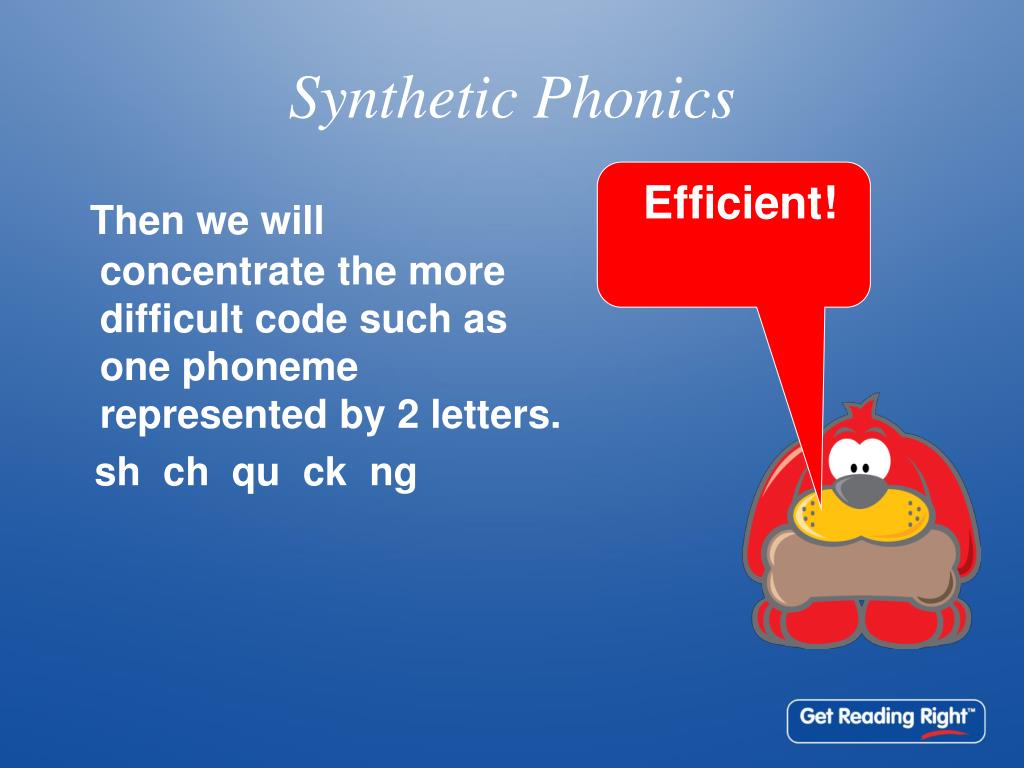 Synthetic Phonics

Then we will concentrate the more difficult code such as one phoneme represented by 2 letters.

sh ch qu ck ng

Efficient!

Get Reading Right™